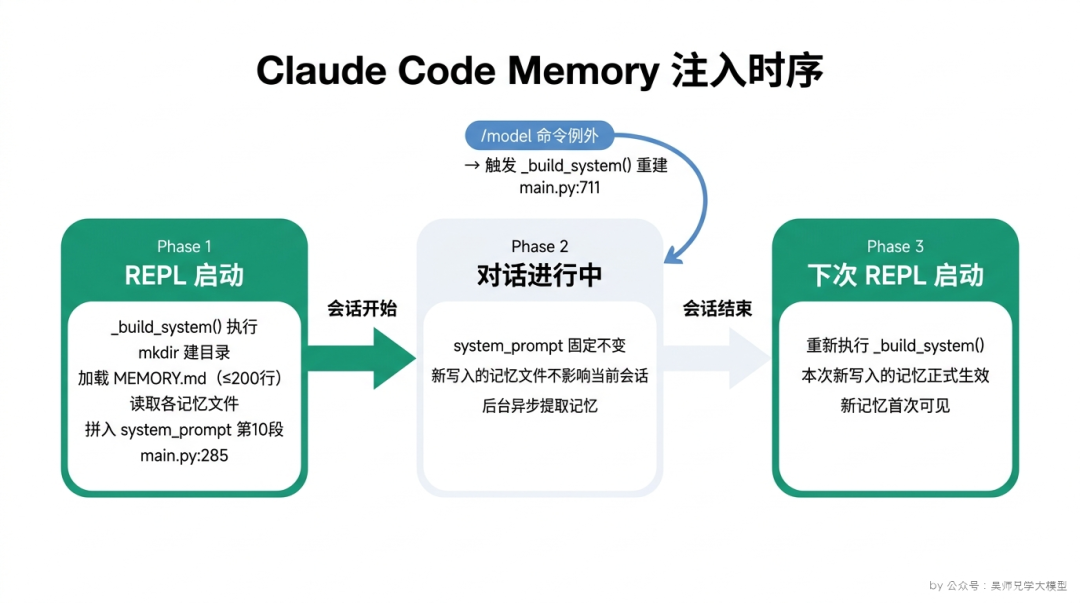 Claude Code Memory 注入时序

/model 命令例外
→ 触发 _build_system() 重建
main.py:711

Phase 1
REPL 启动

_build_system() 执行
mkdir 建目录
加载 MEMORY.md（≤200行）
读取各记忆文件
拼入 system_prompt 第10段
main.py:285

会话开始

Phase 2
对话进行中

system_prompt 固定不变
新写入的记忆文件不影响当前会话
后台异步提取记忆

会话结束

Phase 3
下次 REPL 启动

重新执行 _build_system()
本次新写入的记忆正式生效
新记忆首次可见

by 公众号：吴师兄学大模型